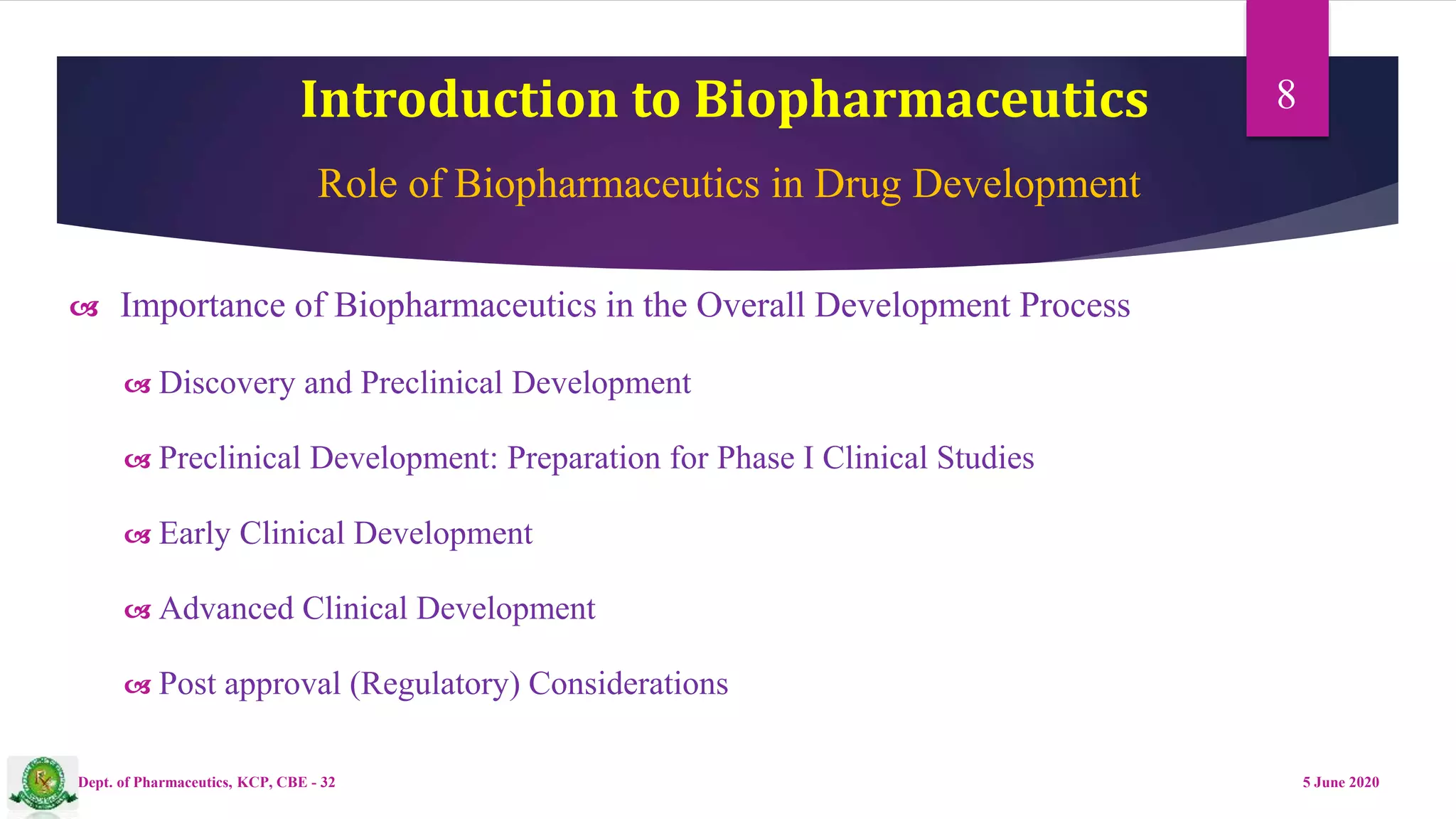 Introduction to Biopharmaceutics

8

Role of Biopharmaceutics in Drug Development

Importance of Biopharmaceutics in the Overall Development Process

Discovery and Preclinical Development

Preclinical Development: Preparation for Phase I Clinical Studies

Early Clinical Development

Advanced Clinical Development

Post approval (Regulatory) Considerations

Dept. of Pharmaceutics, KCP, CBE - 32

5 June 2020